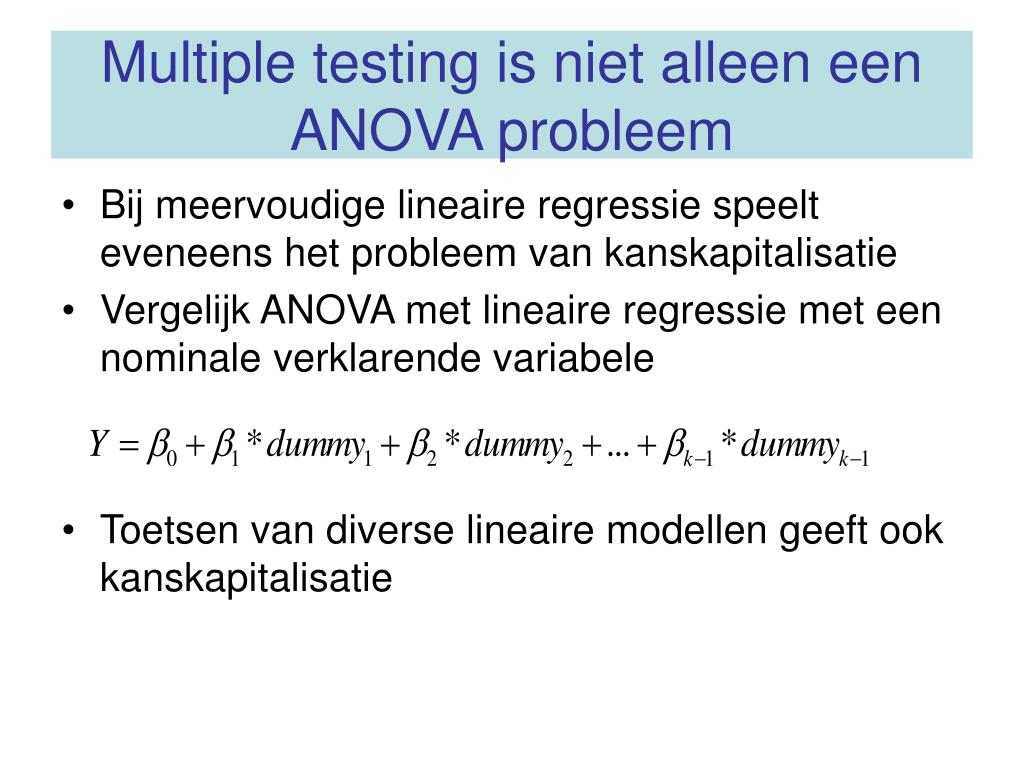 Multiple testing is niet alleen een ANOVA probleem

• Bij meervoudige lineaire regressie speelt eveneens het probleem van kanskapitalisatie
• Vergelijk ANOVA met lineaire regressie met een nominale verklarende variabele

$Y = \beta_0 + \beta_1 * dummy_1 + \beta_2 * dummy_2 + ... + \beta_{k-1} * dummy_{k-1}$

• Toetsen van diverse lineaire modellen geeft ook kanskapitalisatie